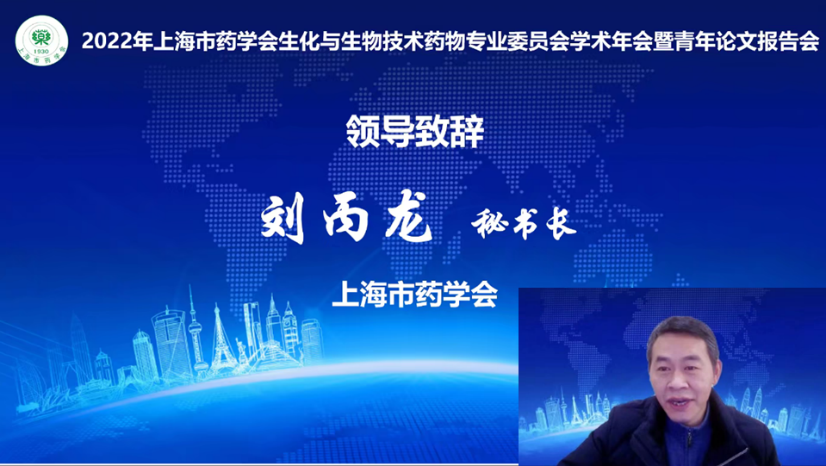 1930
上海市药学会

2022年上海市药学会生化与生物技术药物专业委员会学术年会暨青年论文报告会

领导致辞

刘丙龙 秘书长

上海市药学会